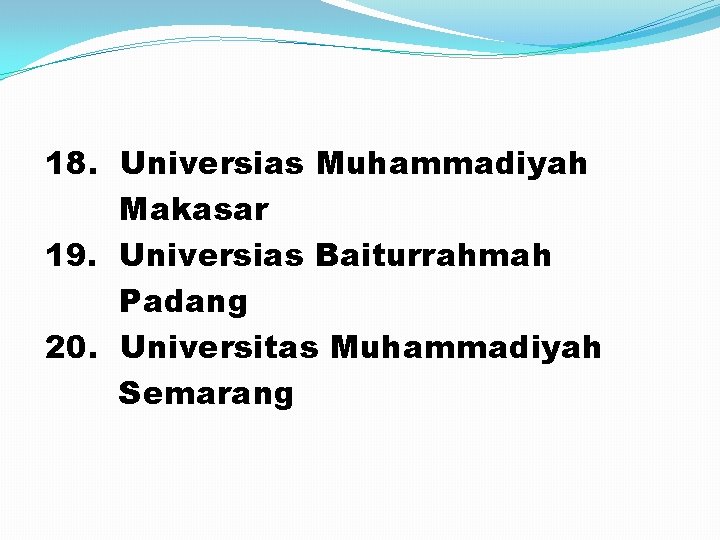 18. Universias Muhammadiyah Makasar
19. Universias Baiturrahmah Padang
20. Universitas Muhammadiyah Semarang